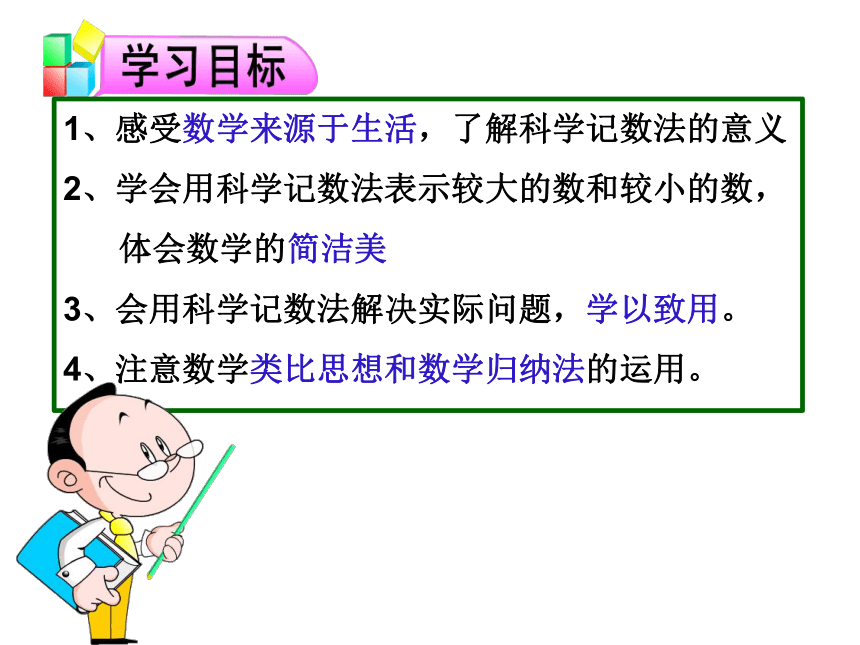 学习目标

1、感受数学来源于生活，了解科学记数法的意义

2、学会用科学记数法表示较大的数和较小的数，体会数学的简洁美

3、会用科学记数法解决实际问题，学以致用。

4、注意数学类比思想和数学归纳法的运用。